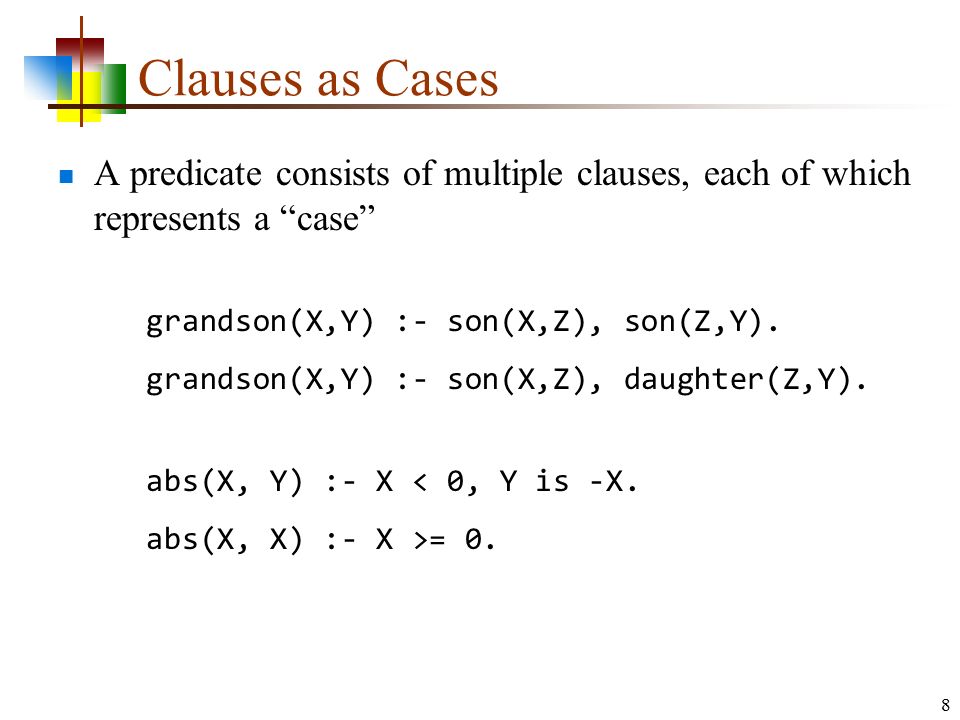 Clauses as Cases

A predicate consists of multiple clauses, each of which represents a “case”

grandson(X,Y) :- son(X,Z), son(Z,Y).

grandson(X,Y) :- son(X,Z), daughter(Z,Y).

abs(X, Y) :- X < 0, Y is -X.

abs(X, X) :- X >= 0.

8